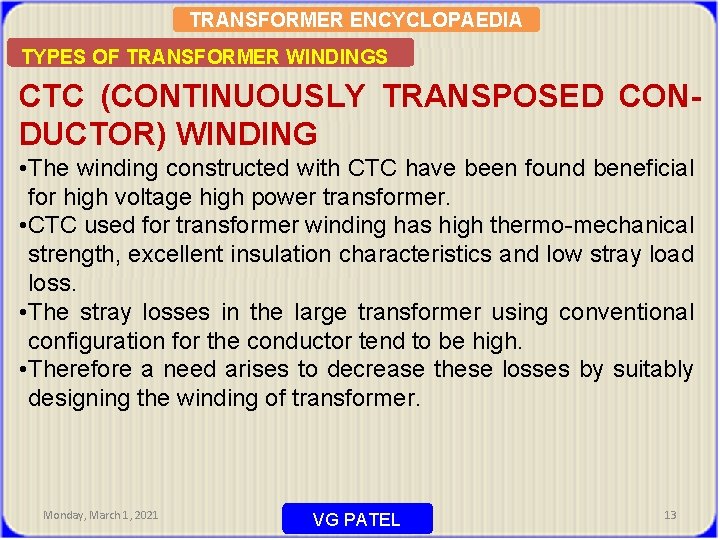 TRANSFORMER ENCYCLOPAEDIA

TYPES OF TRANSFORMER WINDINGS

CTC (CONTINUOUSLY TRANSPOSED CONDUCTOR) WINDING

•The winding constructed with CTC have been found beneficial for high voltage high power transformer.

•CTC used for transformer winding has high thermo-mechanical strength, excellent insulation characteristics and low stray load loss.

•The stray losses in the large transformer using conventional configuration for the conductor tend to be high.

•Therefore a need arises to decrease these losses by suitably designing the winding of transformer.

Monday, March 1, 2021

VG PATEL

13